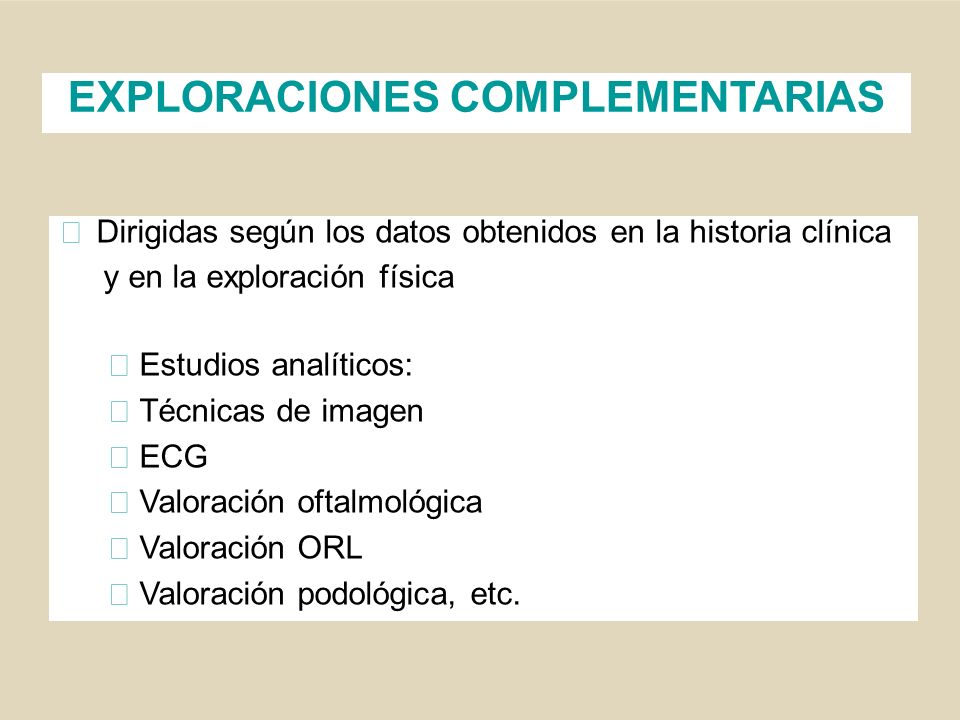 EXPLORACIONES COMPLEMENTARIAS

Dirigidas según los datos obtenidos en la historia clínica y en la exploración física

Estudios analíticos:
Técnicas de imagen
ECG
Valoración oftalmológica
Valoración ORL
Valoración podológica, etc.